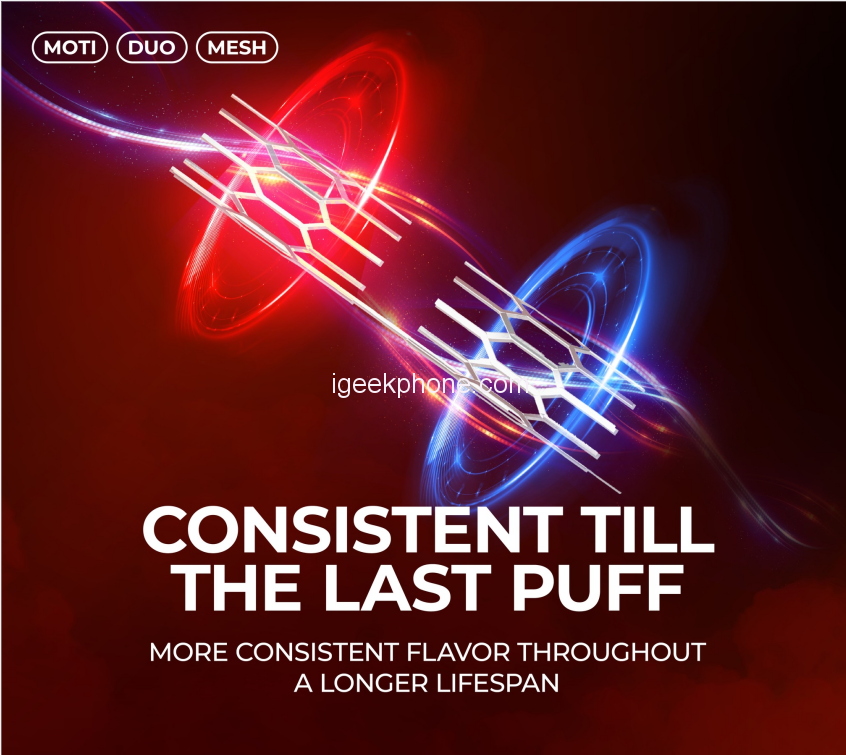 MOTI DUO MESH

igeekphone.com

CONSISTENT TILL THE LAST PUFF

MORE CONSISTENT FLAVOR THROUGHOUT A LONGER LIFESPAN